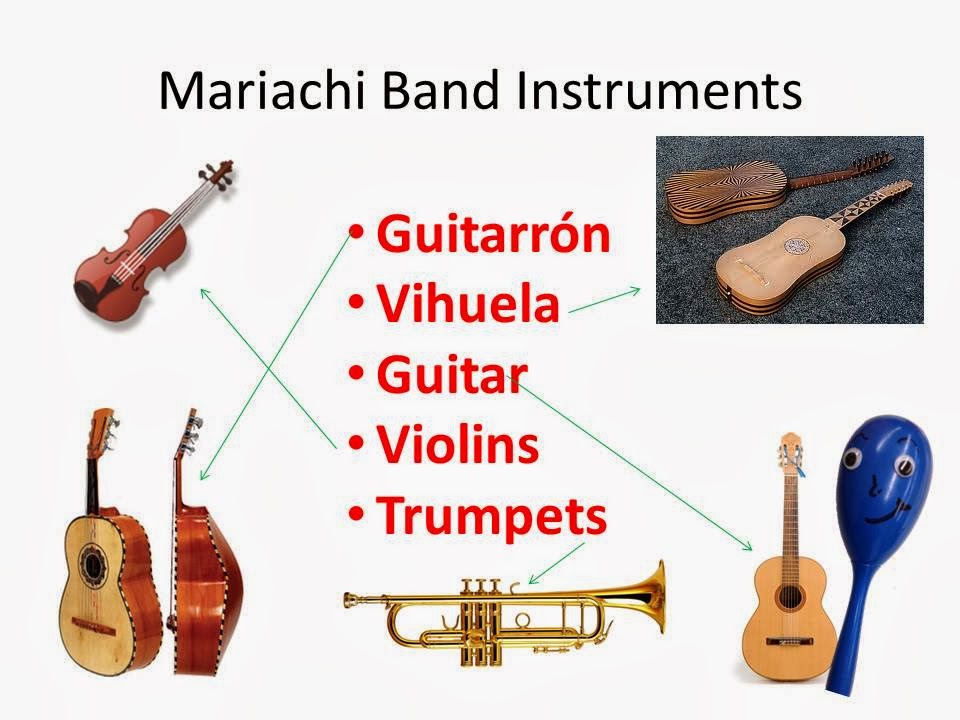 Mariachi Band Instruments

• Guitarrón
• Vihuela
• Guitar
• Violins
• Trumpets